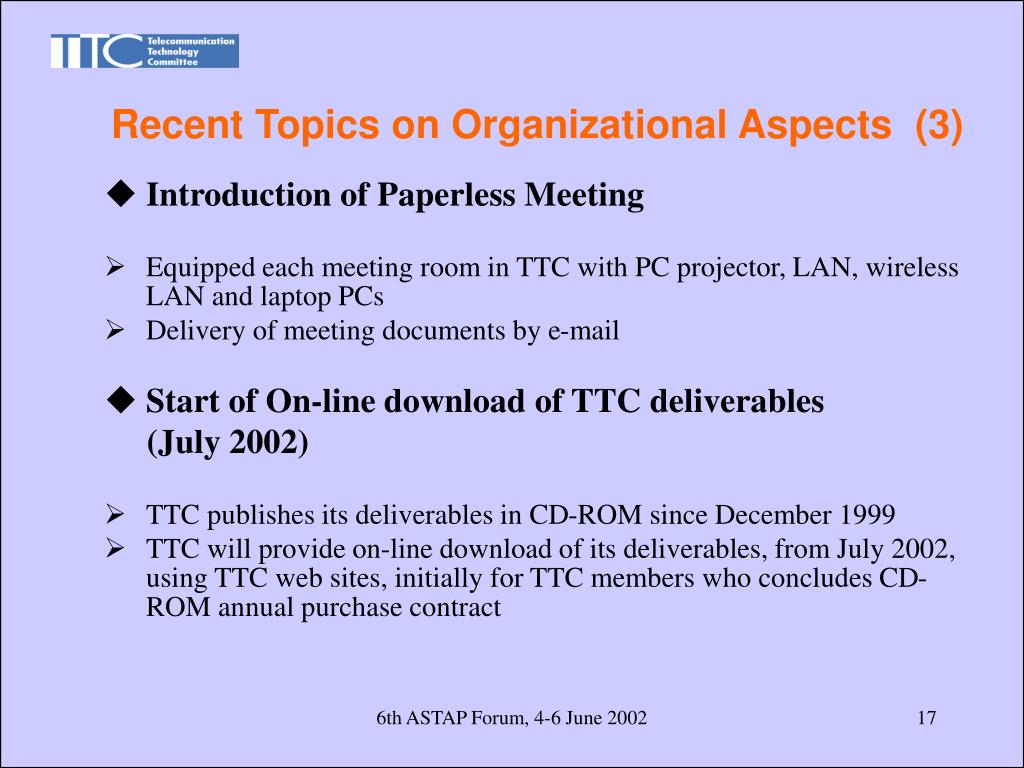 TTC Telecommunication Technology Committee

Recent Topics on Organizational Aspects (3)

◆ Introduction of Paperless Meeting

➢ Equipped each meeting room in TTC with PC projector, LAN, wireless LAN and laptop PCs
➢ Delivery of meeting documents by e-mail

◆ Start of On-line download of TTC deliverables (July 2002)

➢ TTC publishes its deliverables in CD-ROM since December 1999
➢ TTC will provide on-line download of its deliverables, from July 2002, using TTC web sites, initially for TTC members who concludes CD-ROM annual purchase contract

6th ASTAP Forum, 4-6 June 2002

17